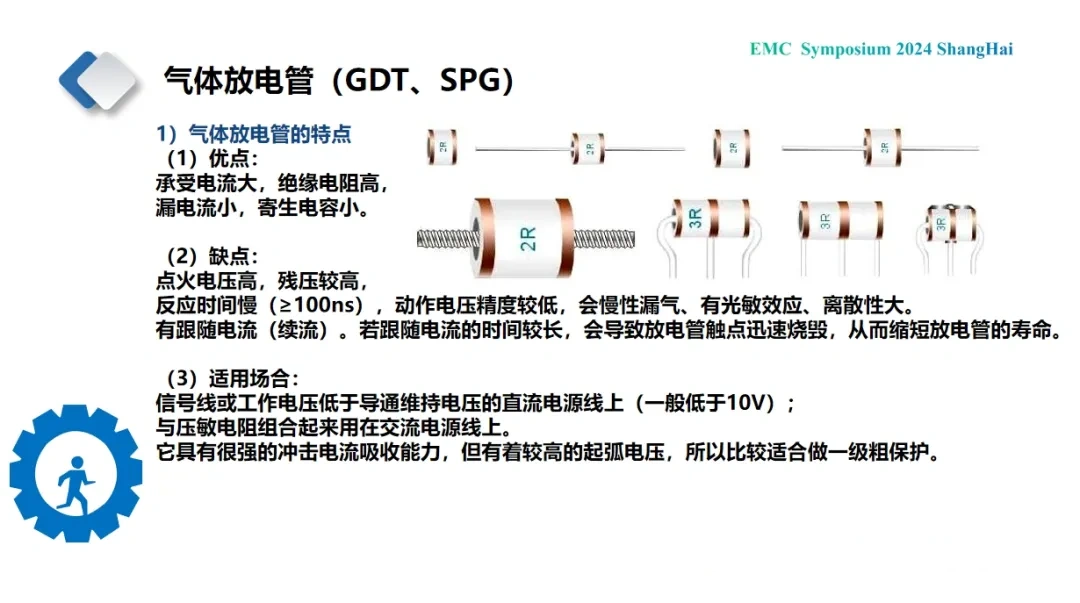 EMC Symposium 2024 ShangHai

气体放电管（GDT、SPG）

1）气体放电管的特点

（1）优点：
承受电流大，绝缘电阻高，
漏电流小，寄生电容小。

2R 2R 2R 2R

2R 3R 3R 3R

（2）缺点：
点火电压高，残压较高，
反应时间慢（≥100ns），动作电压精度较低，会慢性漏气、有光敏效应、离散性大。
有跟随电流（续流）。若跟随电流的时间较长，会导致放电管触点迅速烧毁，从而缩短放电管的寿命。

（3）适用场合：
信号线或工作电压低于导通维持电压的直流电源线上（一般低于10V）；
与压敏电阻组合起来用在交流电源线上。
它具有很强的冲击电流吸收能力，但有着较高的起弧电压，所以比较适合做一级粗保护。